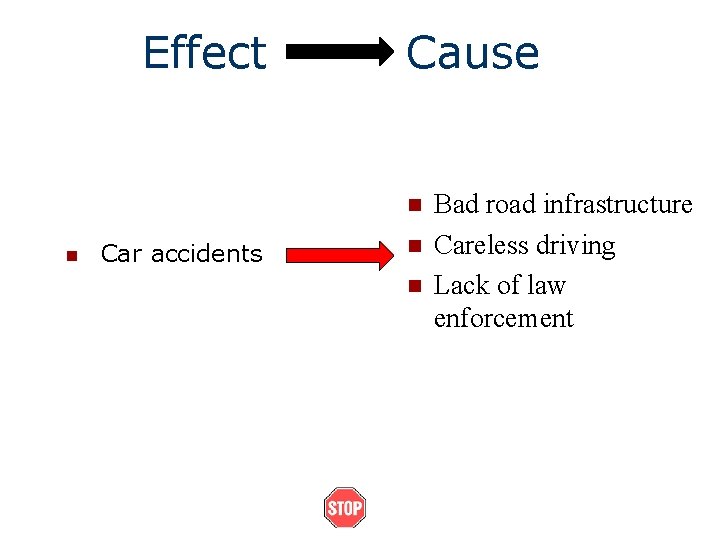 Effect Cause

Car accidents

Bad road infrastructure
Careless driving
Lack of law enforcement

STOP